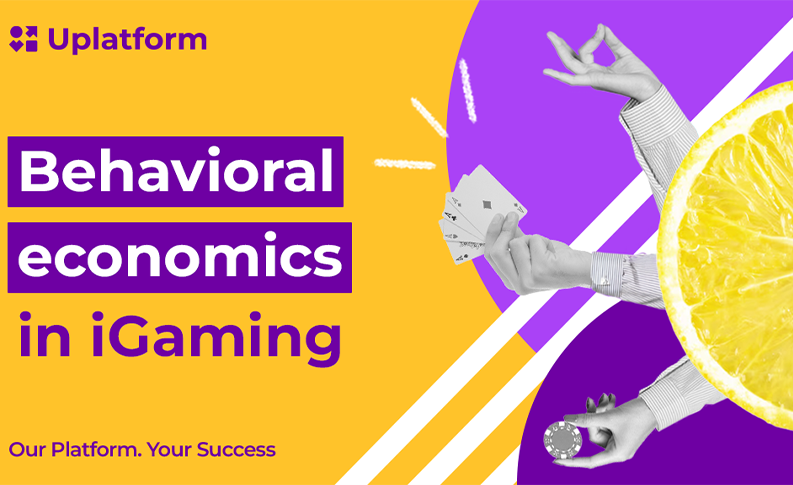 Uplatform

Behavioral economics in iGaming

Our Platform. Your Success